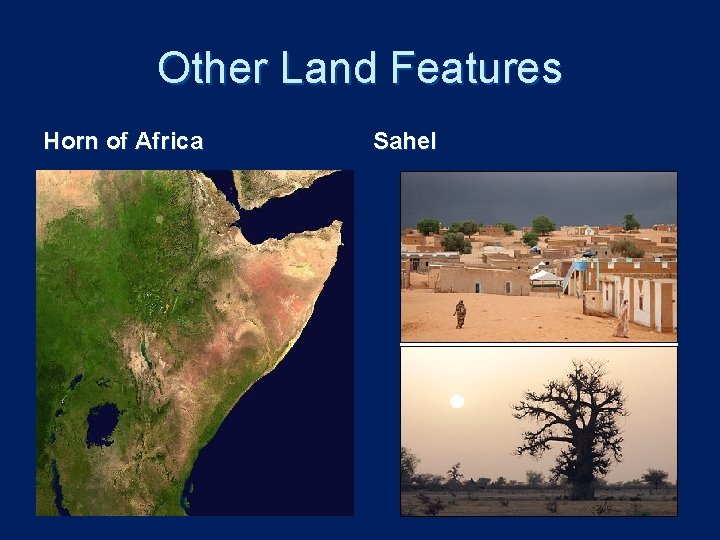 Other Land Features

Horn of Africa

Sahel